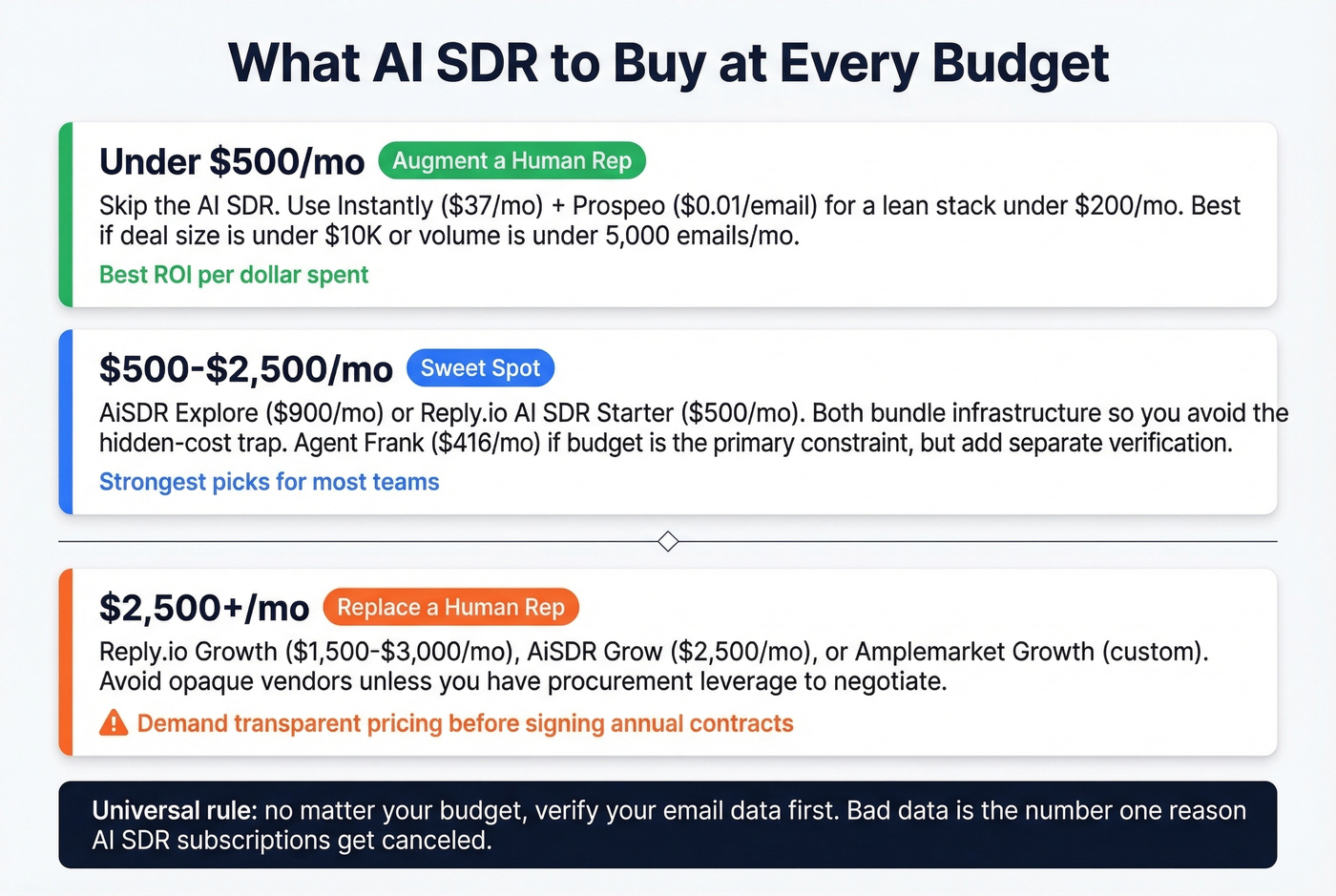 What AI SDR to Buy at Every Budget

Under \$500/mo Augment a Human Rep

Skip the AI SDR. Use Instantly (\$37/mo) + Prospeo (\$0.01/email) for a lean stack under \$200/mo. Best if deal size is under \$10K or volume is under 5,000 emails/mo.

Best ROI per dollar spent

\$500-\$2,500/mo Sweet Spot

AiSDR Explore (\$900/mo) or Reply.io AI SDR Starter (\$500/mo). Both bundle infrastructure so you avoid the hidden-cost trap. Agent Frank (\$416/mo) if budget is the primary constraint, but add separate verification.

Strongest picks for most teams

\$2,500+/mo Replace a Human Rep

Reply.io Growth (\$1,500-\$3,000/mo), AiSDR Grow (\$2,500/mo), or Amplemarket Growth (custom). Avoid opaque vendors unless you have procurement leverage to negotiate.

Demand transparent pricing before signing annual contracts

Universal rule: no matter your budget, verify your email data first. Bad data is the number one reason AI SDR subscriptions get canceled.